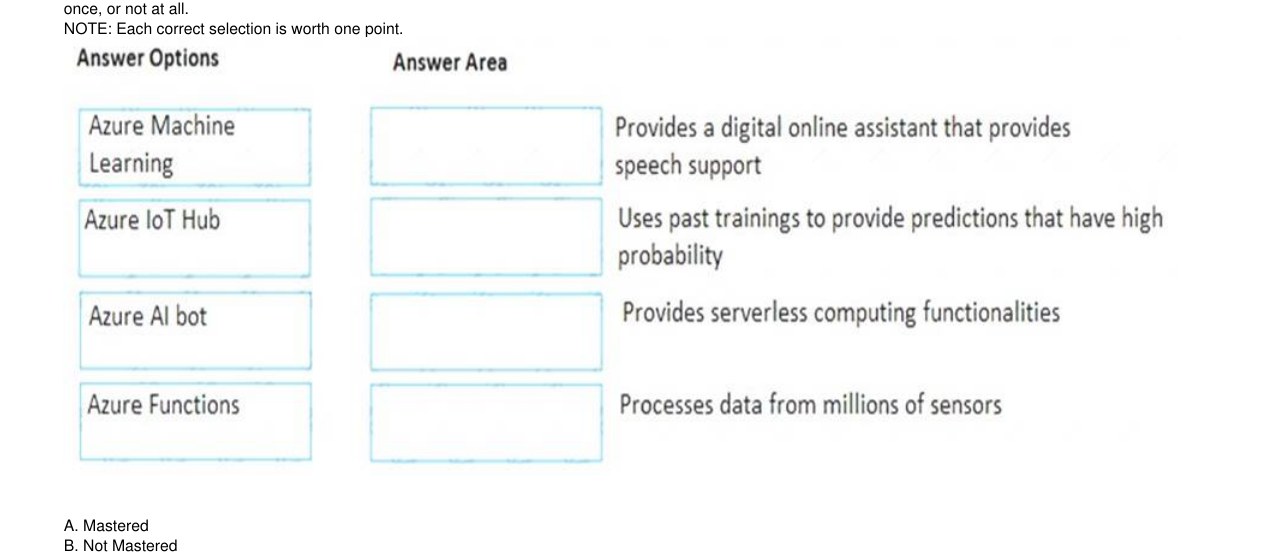 once, or not at all.
NOTE: Each correct selection is worth one point.

Answer Options

Azure Machine Learning

Azure IoT Hub

Azure AI bot

Azure Functions

Answer Area

Provides a digital online assistant that provides speech support

Uses past trainings to provide predictions that have high probability

Provides serverless computing functionalities

Processes data from millions of sensors

A. Mastered
B. Not Mastered